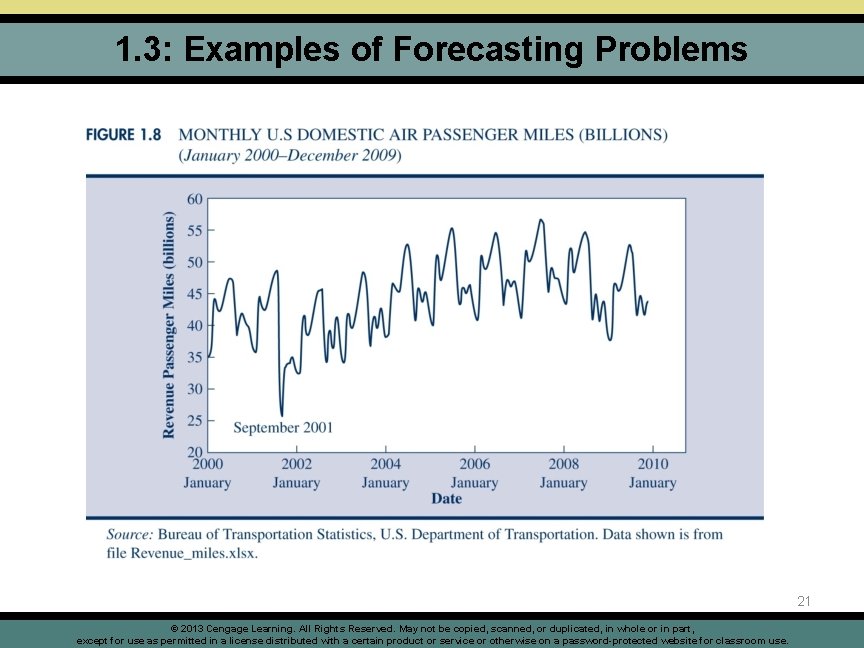 1.3: Examples of Forecasting Problems

FIGURE 1.8 MONTHLY U.S DOMESTIC AIR PASSENGER MILES (BILLIONS) (January 2000–December 2009)

Revenue Passenger Miles (billions)

60
55
50
45
40
35
30
25
20

September 2001

2000 January
2002 January
2004 January
2006 January
2008 January
2010 January

Date

Source: Bureau of Transportation Statistics, U.S. Department of Transportation. Data shown is from file Revenue_miles.xlsx.

21

© 2013 Cengage Learning. All Rights Reserved. May not be copied, scanned, or duplicated, in whole or in part, except for use as permitted in a license distributed with a certain product or service or otherwise on a password-protected website for classroom use.